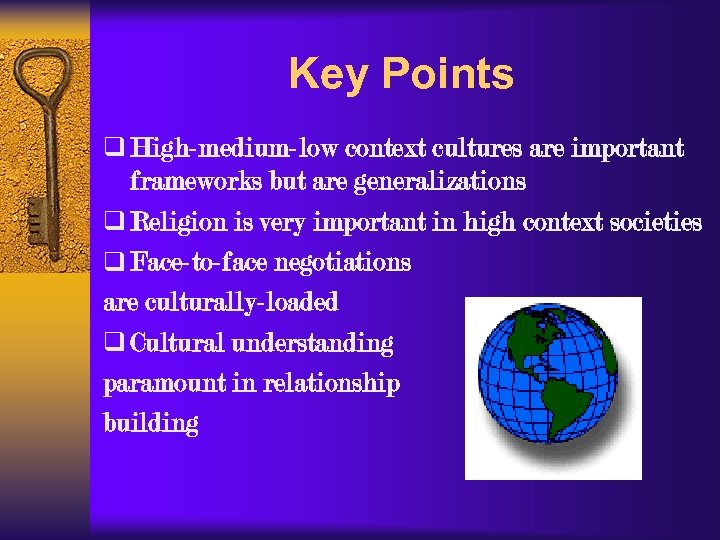 Key Points

❑ High-medium-low context cultures are important frameworks but are generalizations

❑ Religion is very important in high context societies

❑ Face-to-face negotiations are culturally-loaded

❑ Cultural understanding paramount in relationship building